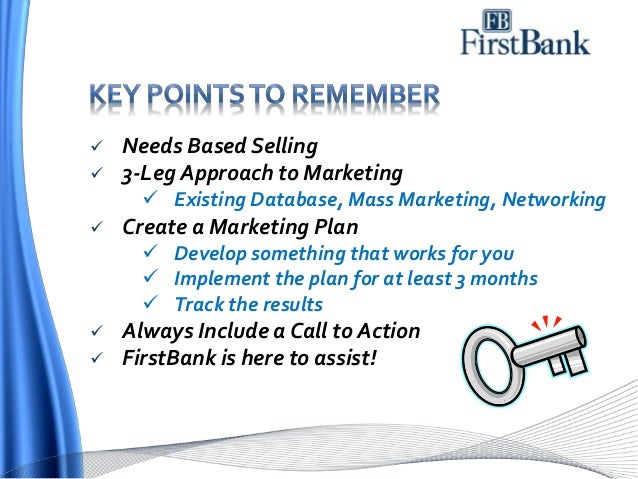 FB
FirstBank

KEY POINTS TO REMEMBER

✓ Needs Based Selling
✓ 3-Leg Approach to Marketing
 ✓ Existing Database, Mass Marketing, Networking
✓ Create a Marketing Plan
 ✓ Develop something that works for you
 ✓ Implement the plan for at least 3 months
 ✓ Track the results
✓ Always Include a Call to Action
✓ FirstBank is here to assist!